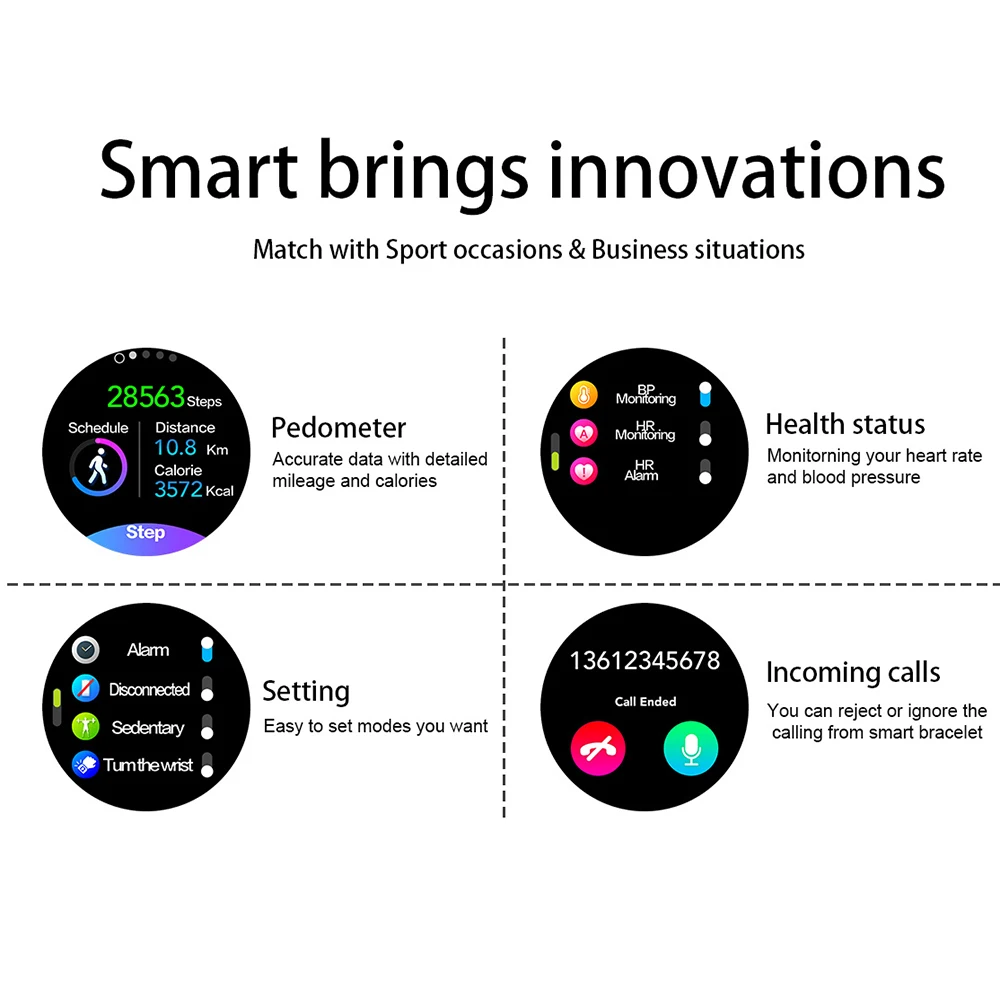 Smart brings innovations

Match with Sport occasions & Business situations

28563 Steps
Schedule
Distance
10.8 Km
Calorie
3572 Kcal
Step

Pedometer
Accurate data with detailed mileage and calories

BP Monitoring
HR Monitoring
HR Alarm

Health status
Monitorning your heart rate and blood pressure

Alarm
Disconnected
Sedentary
Turn the wrist

Setting
Easy to set modes you want

13612345678
Call Ended

Incoming calls
You can reject or ignore the calling from smart bracelet